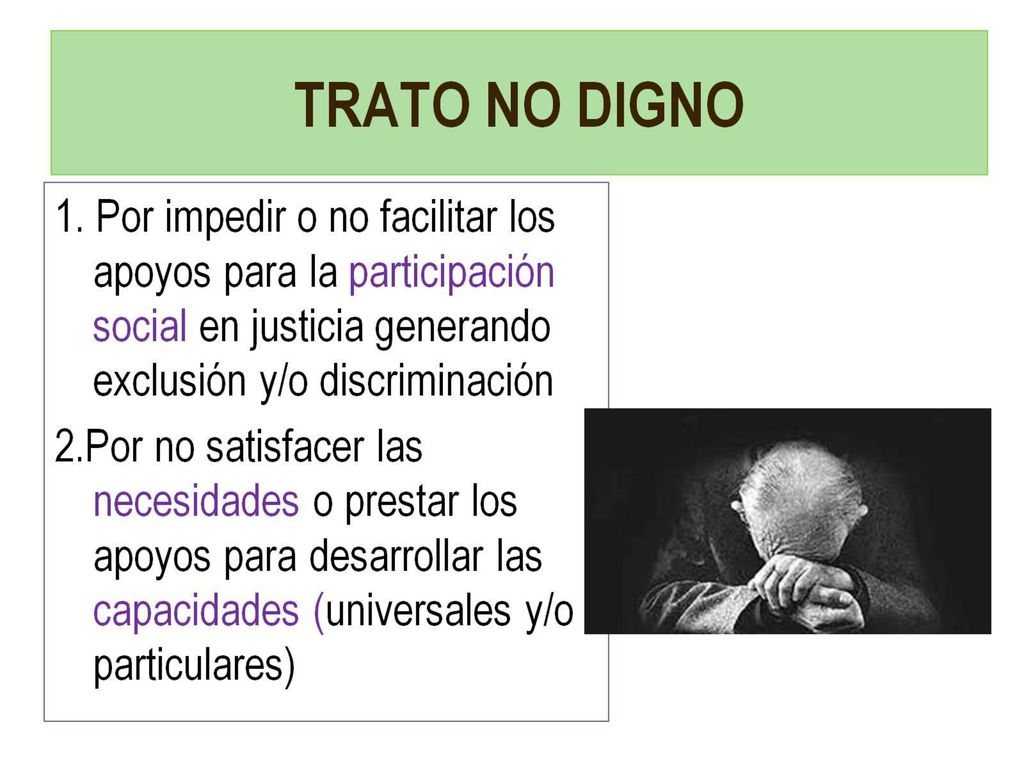 TRATO NO DIGNO

1. Por impedir o no facilitar los apoyos para la participación social en justicia generando exclusión y/o discriminación

2.Por no satisfacer las necesidades o prestar los apoyos para desarrollar las capacidades (universales y/o particulares)